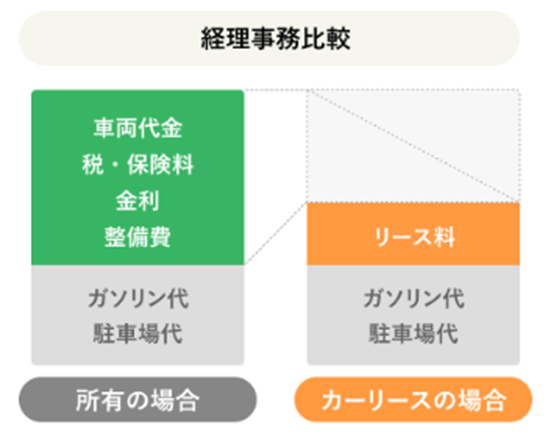 経理事務比較

車両代金
税・保険料
金利
整備費

ガソリン代
駐車場代

所有の場合

リース料

ガソリン代
駐車場代

カーリースの場合